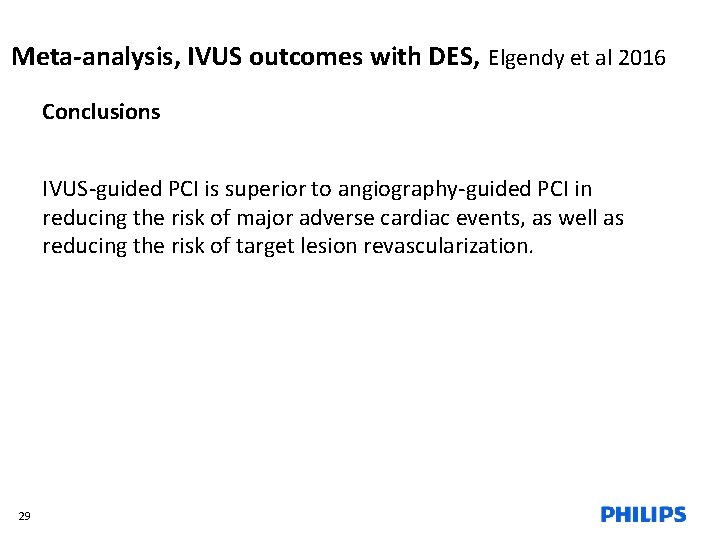 Meta-analysis, IVUS outcomes with DES, Elgendy et al 2016

Conclusions

IVUS-guided PCI is superior to angiography-guided PCI in reducing the risk of major adverse cardiac events, as well as reducing the risk of target lesion revascularization.

29

PHILIPS